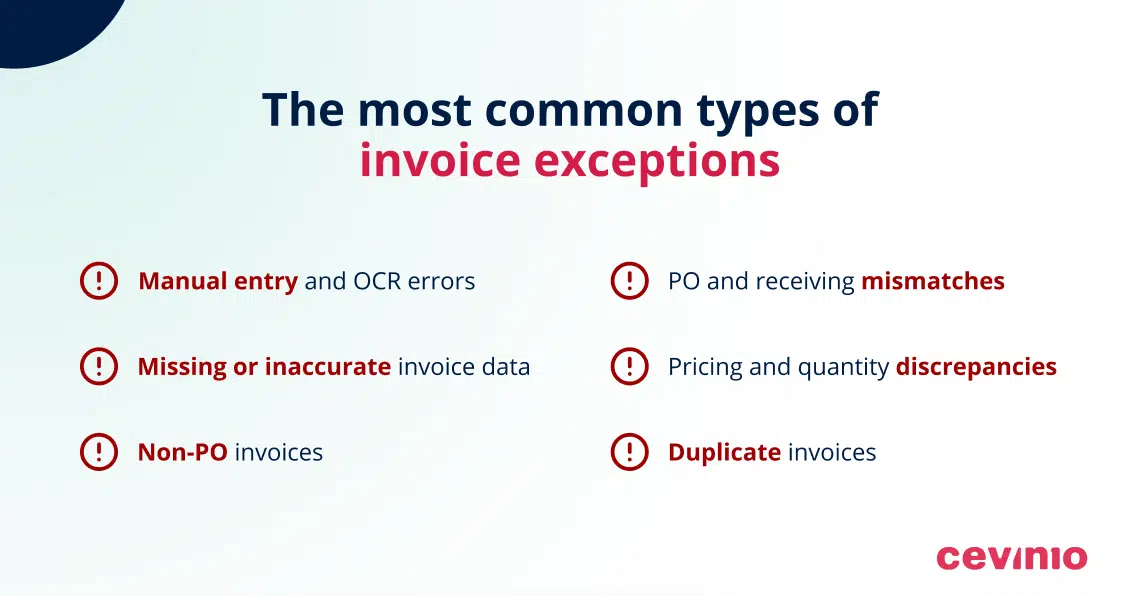 The most common types of invoice exceptions

Manual entry and OCR errors

Missing or inaccurate invoice data

Non-PO invoices

PO and receiving mismatches

Pricing and quantity discrepancies

Duplicate invoices

cevinio